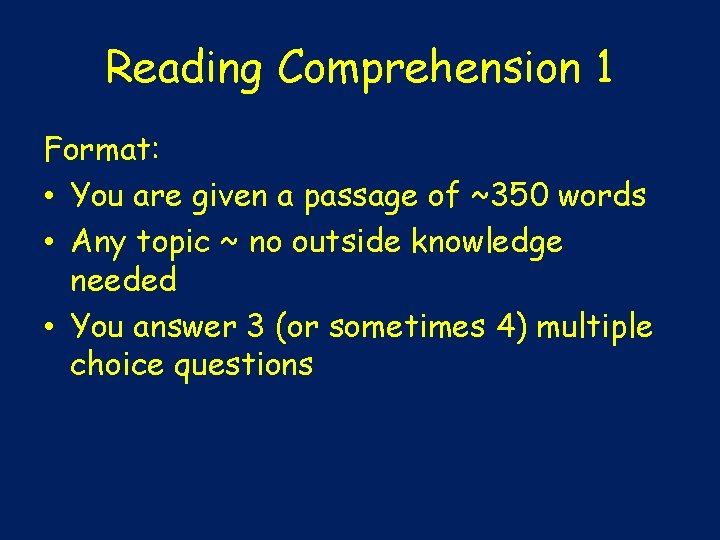 Reading Comprehension 1

Format:

• You are given a passage of ~350 words
• Any topic ~ no outside knowledge needed
• You answer 3 (or sometimes 4) multiple choice questions